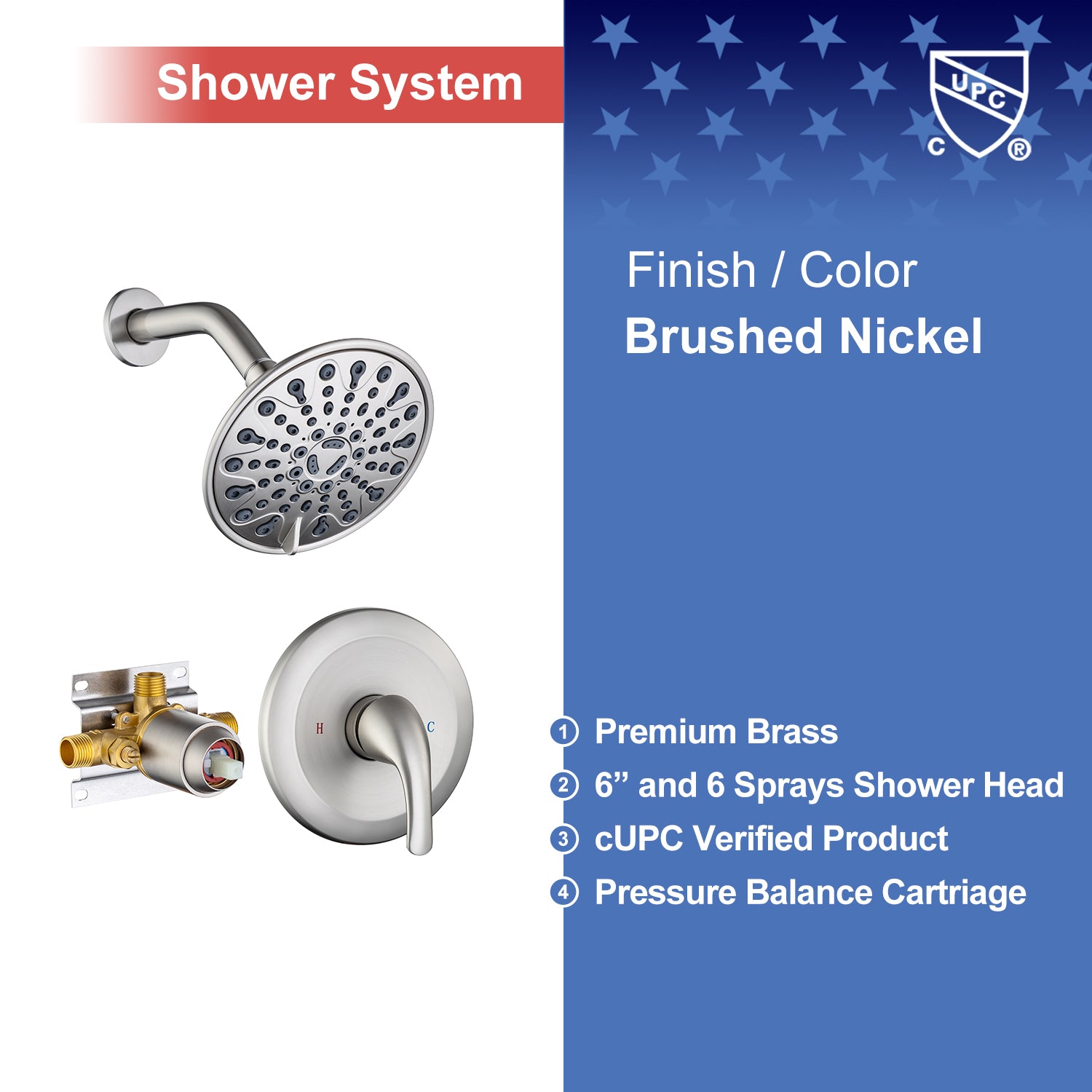 Shower System

UPC
C ®

Finish / Color
Brushed Nickel

H C

① Premium Brass
② 6” and 6 Sprays Shower Head
③ cUPC Verified Product
④ Pressure Balance Cartriage